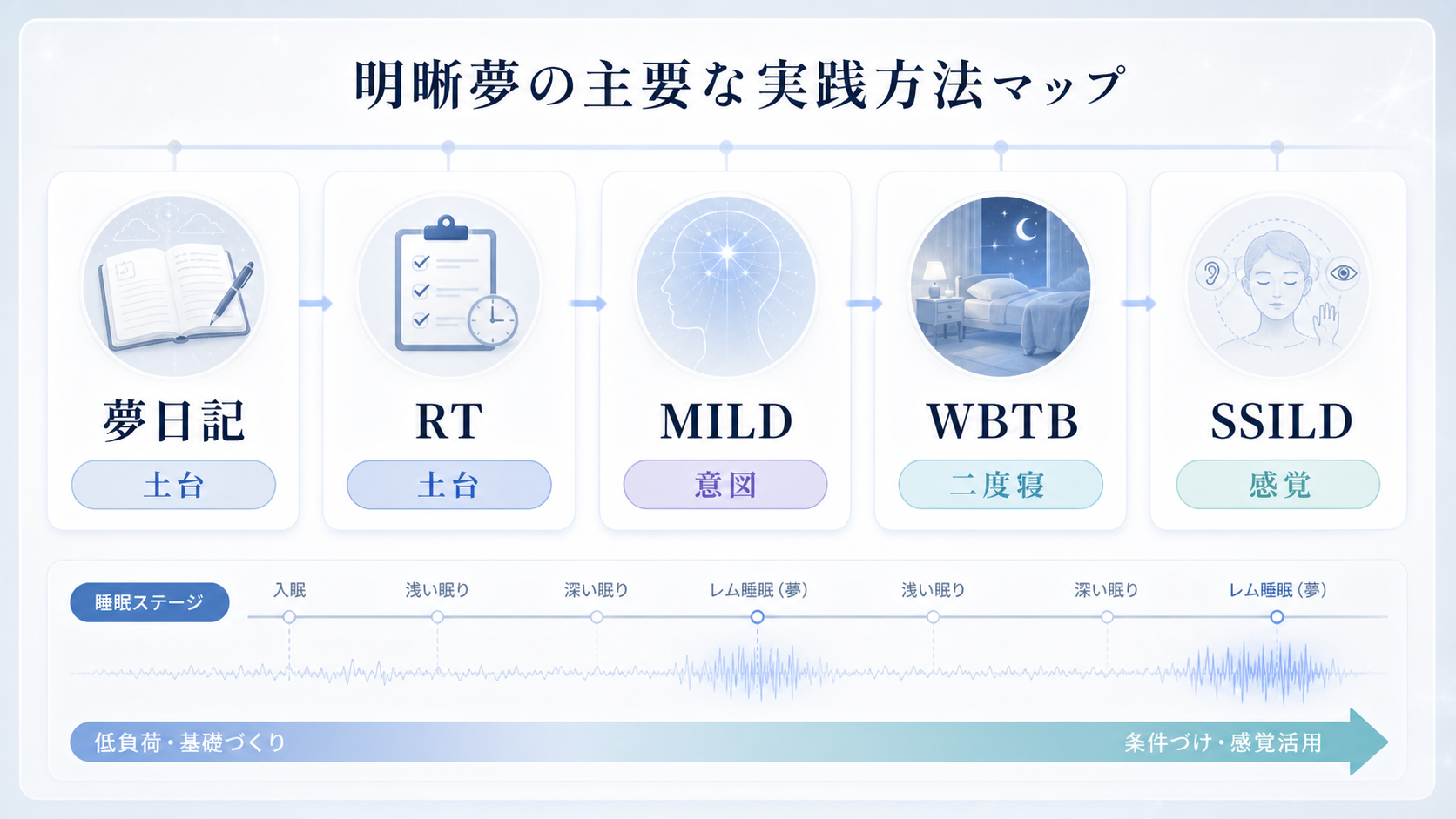 明晰夢の主要な実践方法マップ

夢日記
土台

RT
土台

MILD
意図

WBTB
二度寝

SSILD
感覚

睡眠ステージ

入眠
浅い眠り
深い眠り
レム睡眠（夢）
浅い眠り
深い眠り
レム睡眠（夢）

低負荷・基礎づくり
条件づけ・感覚活用